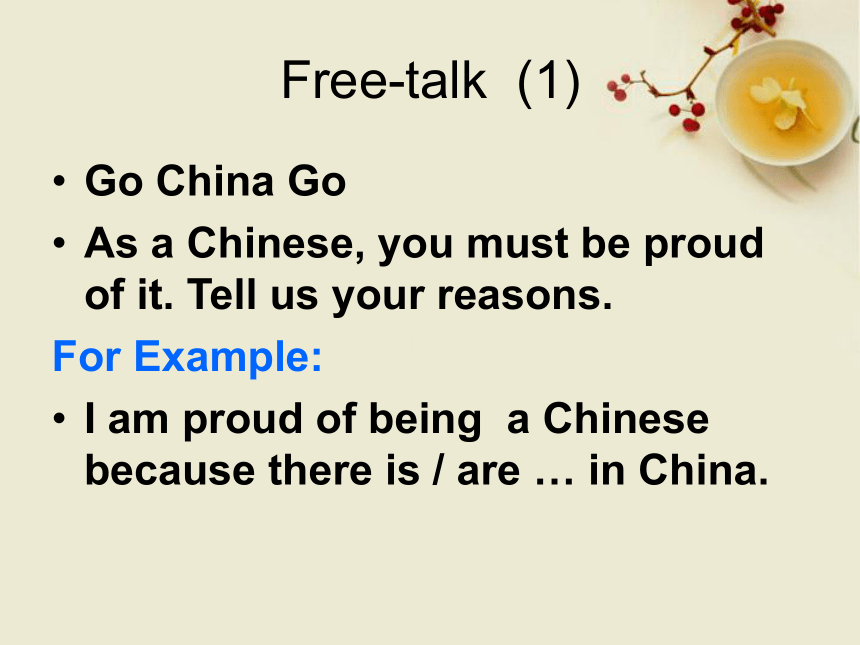 Free-talk (1)

• Go China Go

• As a Chinese, you must be proud of it. Tell us your reasons.

For Example:

• I am proud of being a Chinese because there is / are … in China.